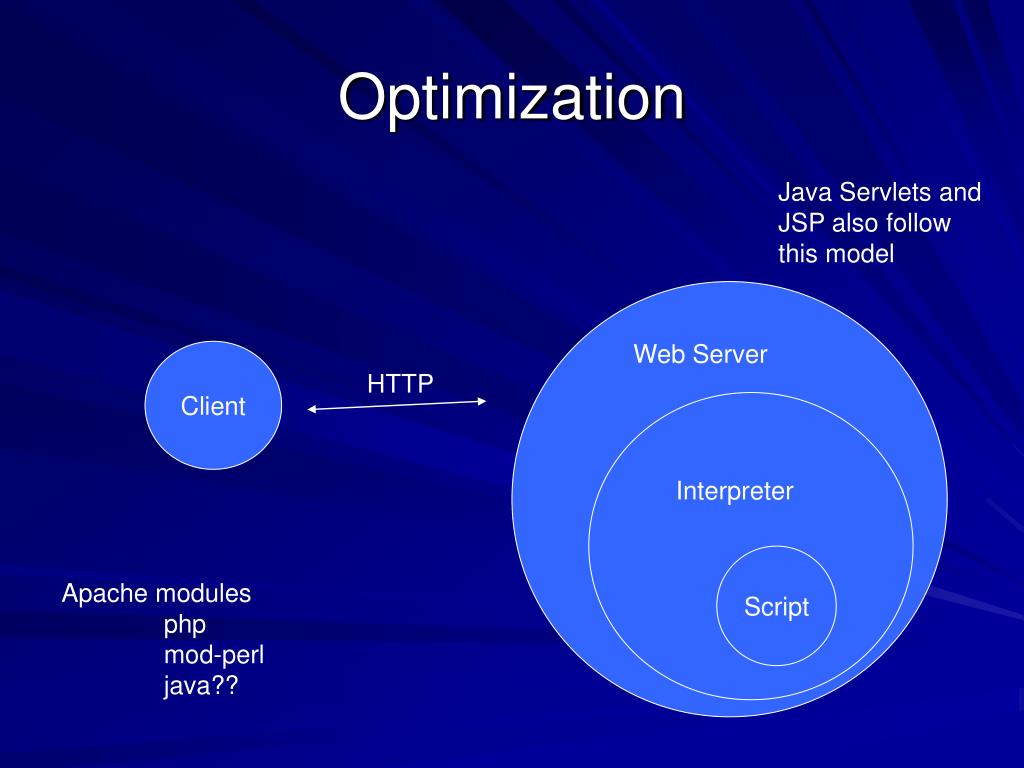 Optimization

Java Servlets and JSP also follow this model

Client

HTTP

Web Server

Interpreter

Script

Apache modules
php
mod-perl
java??